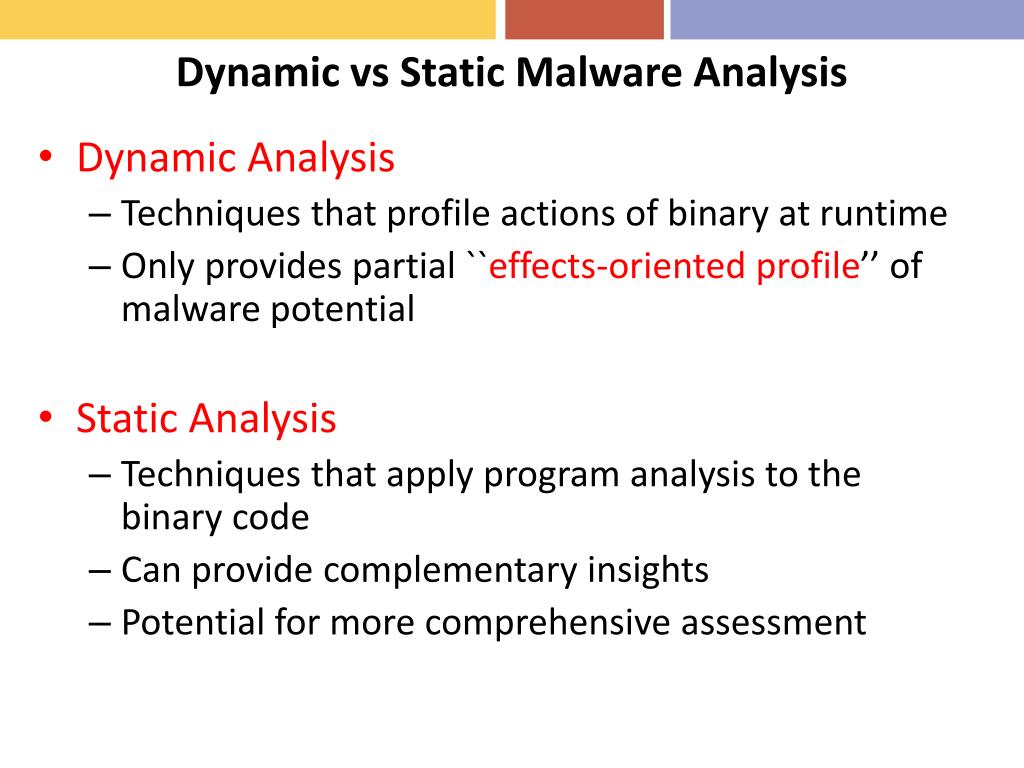 Dynamic vs Static Malware Analysis

• Dynamic Analysis
– Techniques that profile actions of binary at runtime
– Only provides partial ``effects-oriented profile’’ of malware potential

• Static Analysis
– Techniques that apply program analysis to the binary code
– Can provide complementary insights
– Potential for more comprehensive assessment